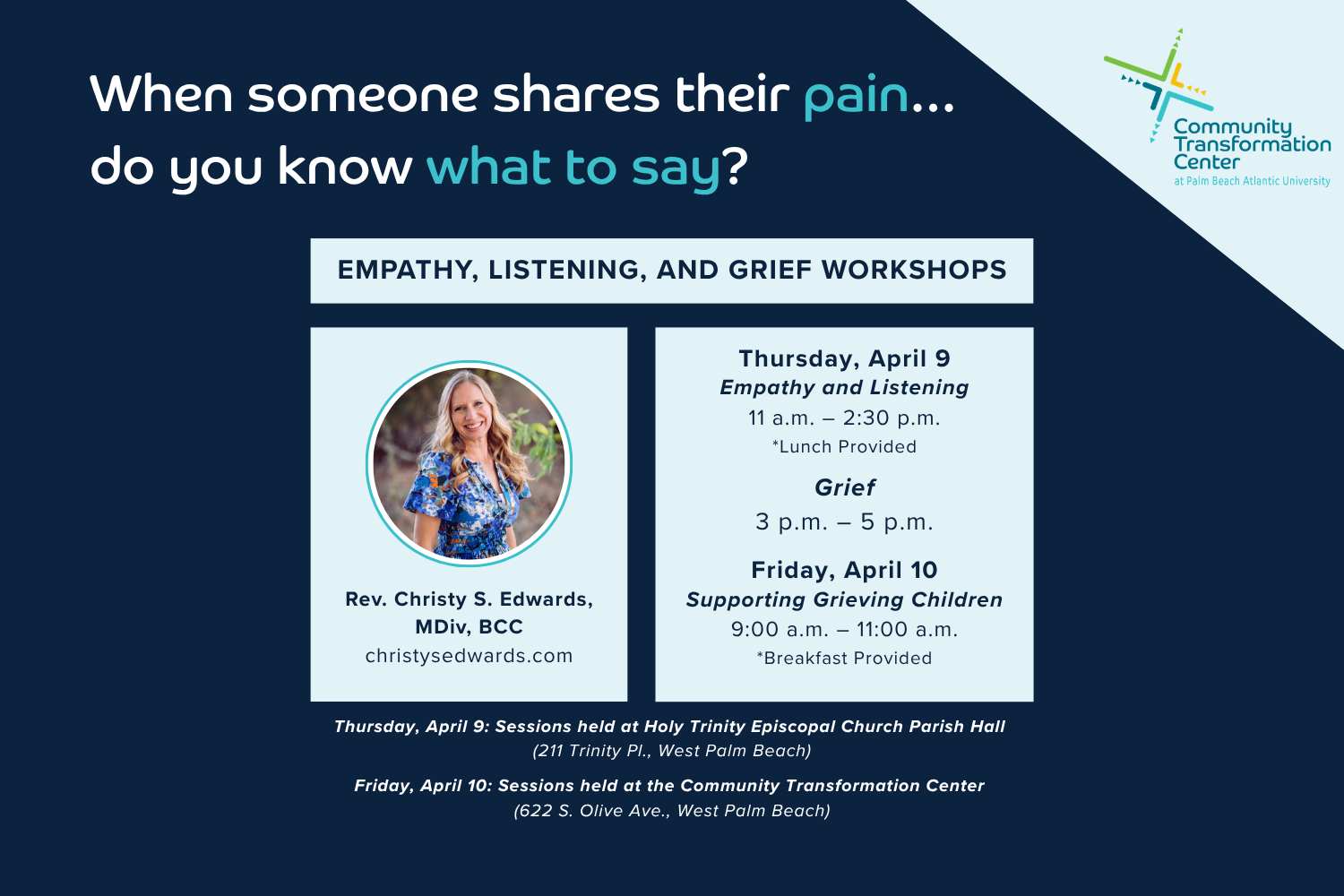 When someone shares their pain... do you know what to say?

Community Transformation Center
at Palm Beach Atlantic University

EMPATHY, LISTENING, AND GRIEF WORKSHOPS

Rev. Christy S. Edwards, MDiv, BCC
christysedwards.com

Thursday, April 9
Empathy and Listening
11 a.m. – 2:30 p.m.
*Lunch Provided

Grief
3 p.m. – 5 p.m.

Friday, April 10
Supporting Grieving Children
9:00 a.m. – 11:00 a.m.
*Breakfast Provided

Thursday, April 9: Sessions held at Holy Trinity Episcopal Church Parish Hall
(211 Trinity Pl., West Palm Beach)

Friday, April 10: Sessions held at the Community Transformation Center
(622 S. Olive Ave., West Palm Beach)